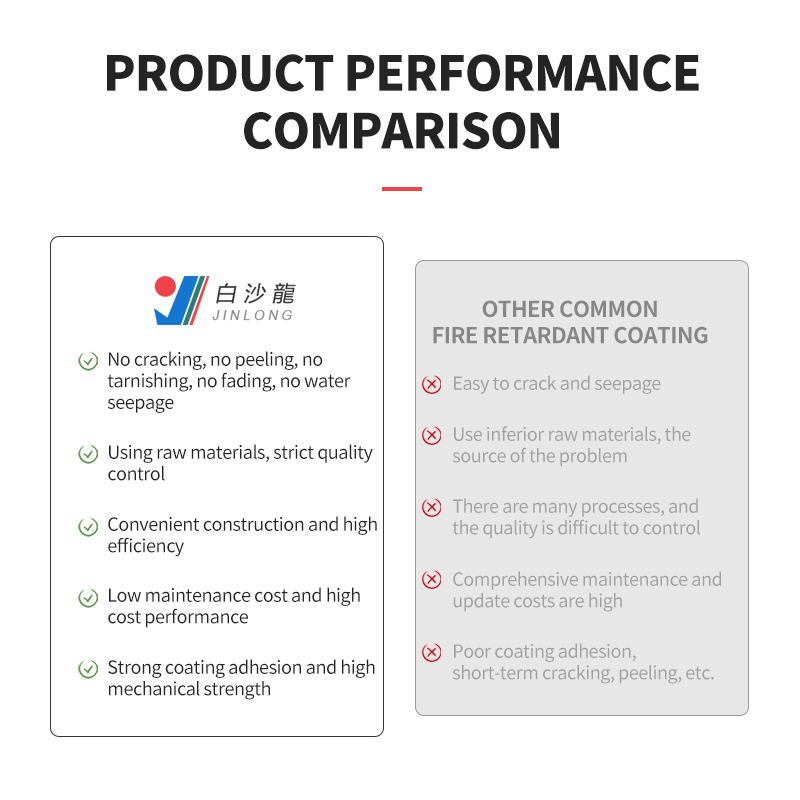 PRODUCT PERFORMANCE COMPARISON

白沙龍
JINLONG

No cracking, no peeling, no tarnishing, no fading, no water seepage

Using raw materials, strict quality control

Convenient construction and high efficiency

Low maintenance cost and high cost performance

Strong coating adhesion and high mechanical strength

OTHER COMMON FIRE RETARDANT COATING

Easy to crack and seepage

Use inferior raw materials, the source of the problem

There are many processes, and the quality is difficult to control

Comprehensive maintenance and update costs are high

Poor coating adhesion, short-term cracking, peeling, etc.